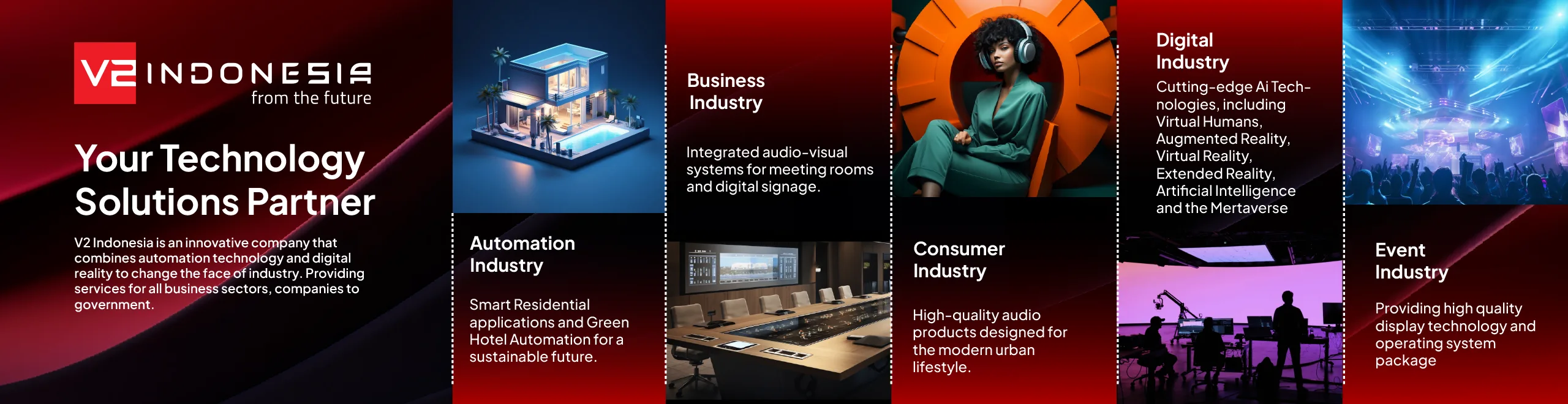 V2 INDONESIA
from the future

Your Technology Solutions Partner

V2 Indonesia is an innovative company that combines automation technology and digital reality to change the face of industry. Providing services for all business sectors, companies to government.

Automation Industry

Smart Residential applications and Green Hotel Automation for a sustainable future.

Business Industry

Integrated audio-visual systems for meeting rooms and digital signage.

Consumer Industry

High-quality audio products designed for the modern urban lifestyle.

Digital Industry

Cutting-edge Ai Technologies, including Virtual Humans, Augmented Reality, Virtual Reality, Extended Reality, Artificial Intelligence and the Mertaverse

Event Industry

Providing high quality display technology and operating system package